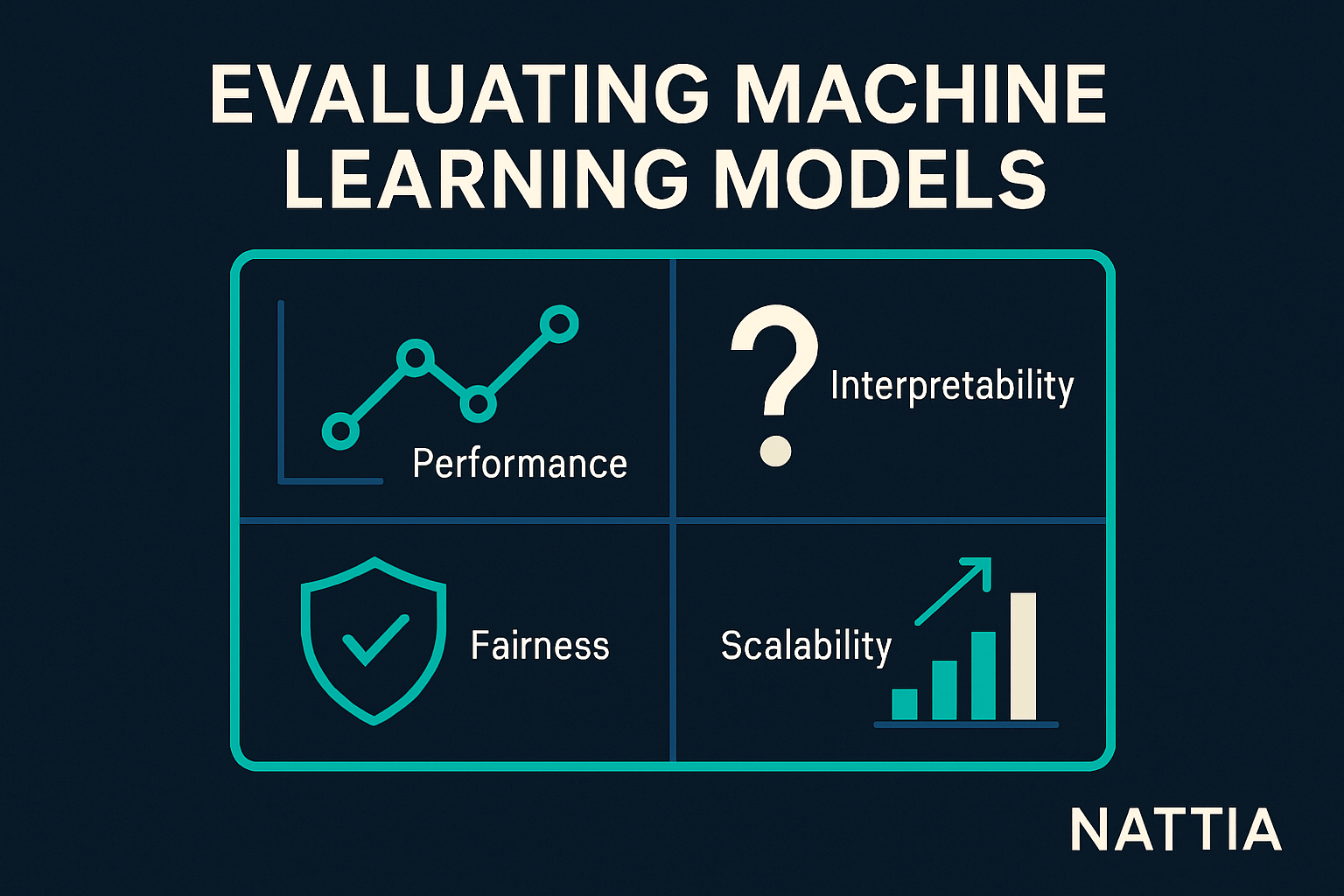 EVALUATING MACHINE LEARNING MODELS

Performance

?

Interpretability

Fairness

Scalability

NATTIA